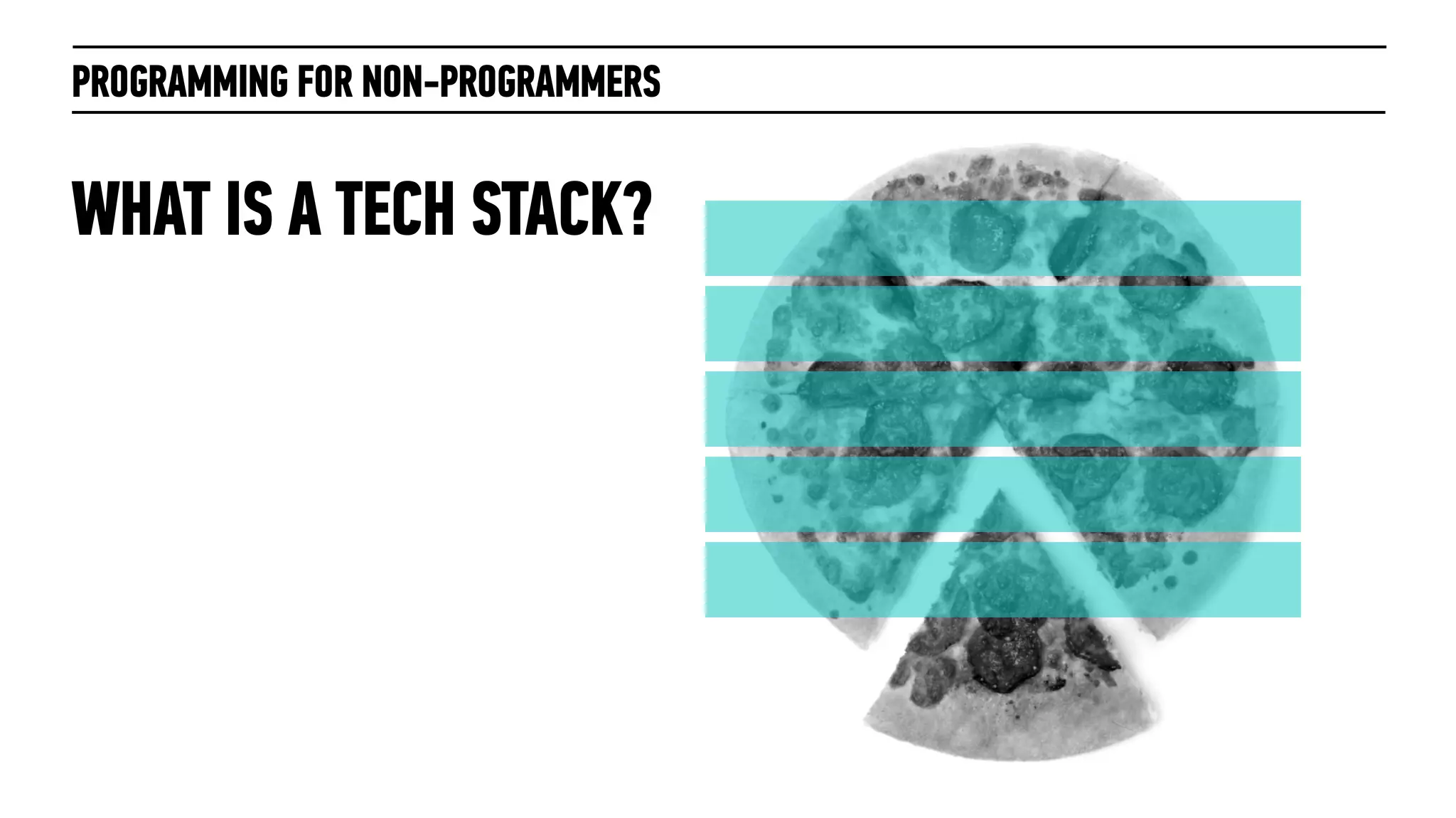 PROGRAMMING FOR NON-PROGRAMMERS

WHAT IS A TECH STACK?